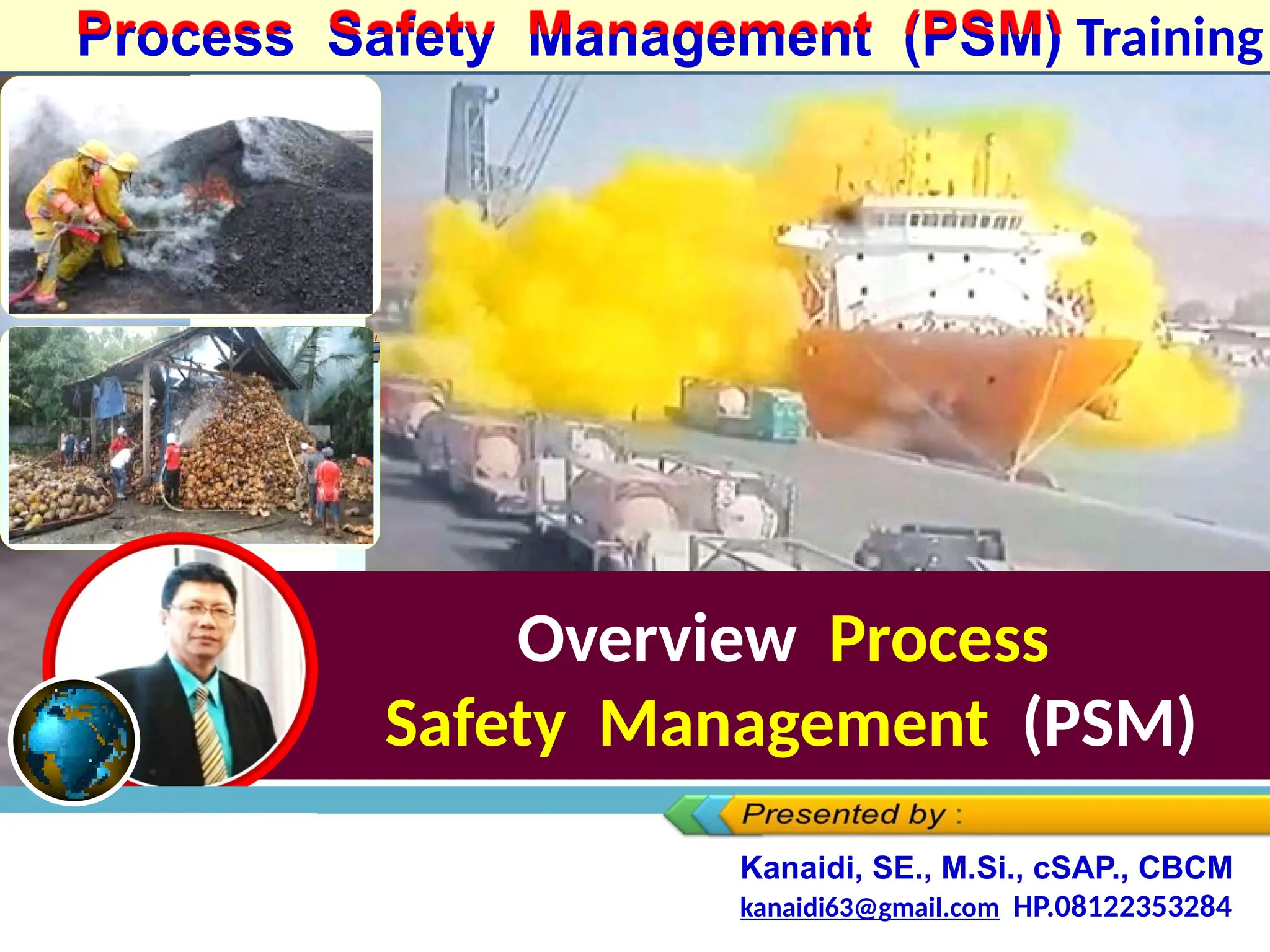 Process Safety Management (PSM) Training

Overview Process Safety Management (PSM)

Presented by :

Kanaidi, SE., M.Si., cSAP., CBCM
kanaidi63@gmail.com HP.08122353284